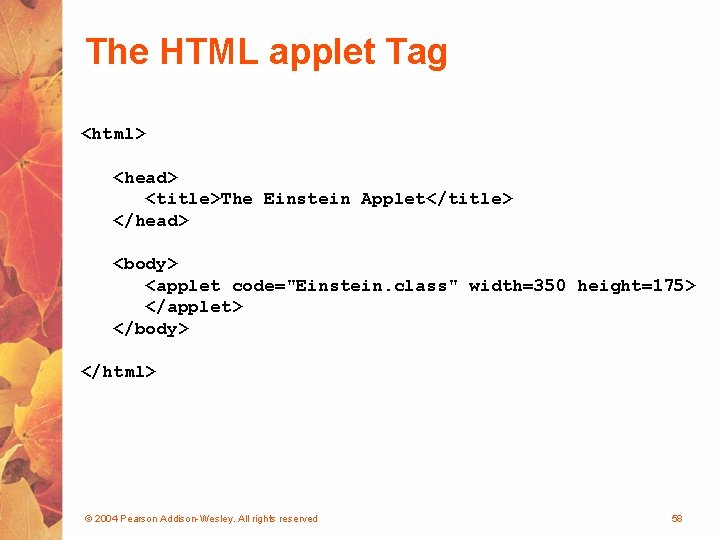 The HTML applet Tag

<html>

   <head>
      <title>The Einstein Applet</title>
   </head>

   <body>
      <applet code="Einstein.class" width=350 height=175>
      </applet>
   </body>

</html>

© 2004 Pearson Addison-Wesley. All rights reserved

58